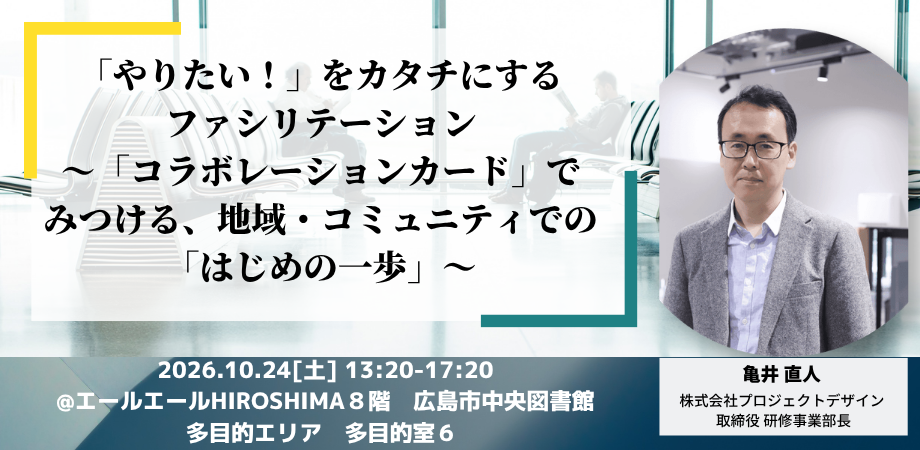 「やりたい！」をカタチにする
ファシリテーション
～「コラボレーションカード」で
みつける、地域・コミュニティでの
「はじめの一歩」～

2026.10.24[土] 13:20-17:20
@エールエールHIROSHIMA８階　広島市中央図書館
多目的エリア　多目的室６

亀井 直人
株式会社プロジェクトデザイン
取締役 研修事業部長